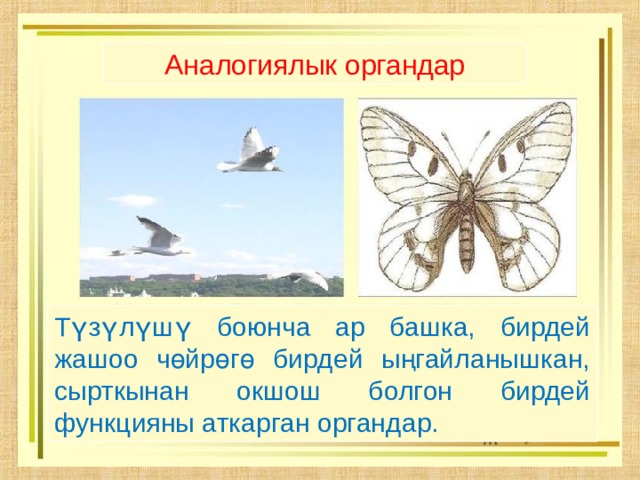 Аналогиялык органдар

Түзүлүшү боюнча ар башка, бирдей жашоо чөйрөгө бирдей ыңгайланышкан, сырткынан окшош болгон бирдей функцияны аткарган органдар.